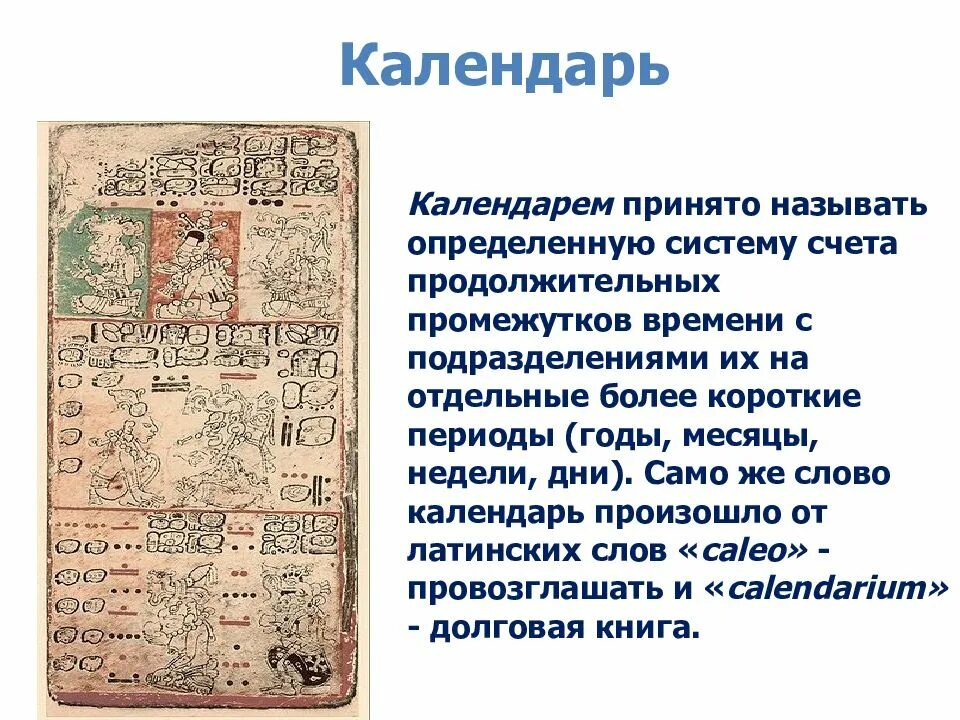 Календарь

Календарем принято называть определенную систему счета продолжительных промежутков времени с подразделениями их на отдельные более короткие периоды (годы, месяцы, недели, дни). Само же слово календарь произошло от латинских слов «caleo» - провозглашать и «calendarium» - долговая книга.